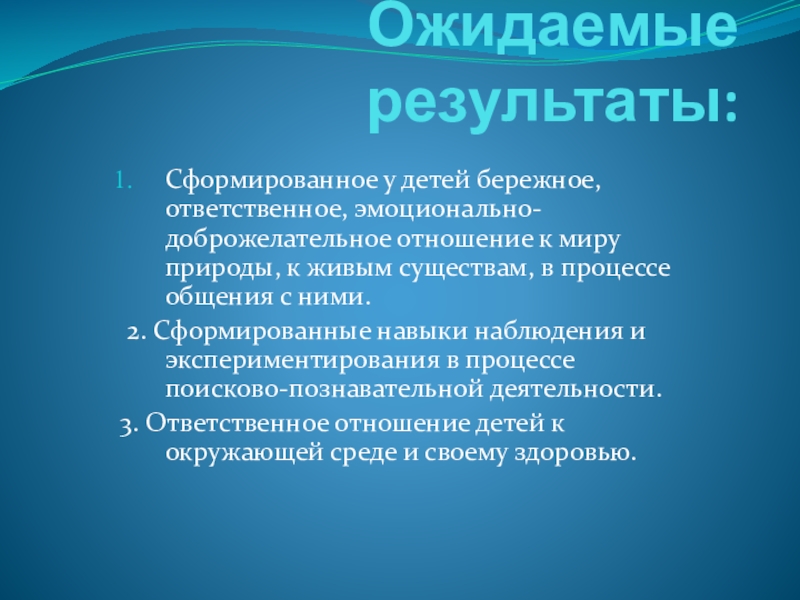 Ожидаемые результаты:

1. Сформированное у детей бережное, ответственное, эмоционально-доброжелательное отношение к миру природы, к живым существам, в процессе общения с ними.

2. Сформированные навыки наблюдения и экспериментирования в процессе поисково-познавательной деятельности.

3. Ответственное отношение детей к окружающей среде и своему здоровью.